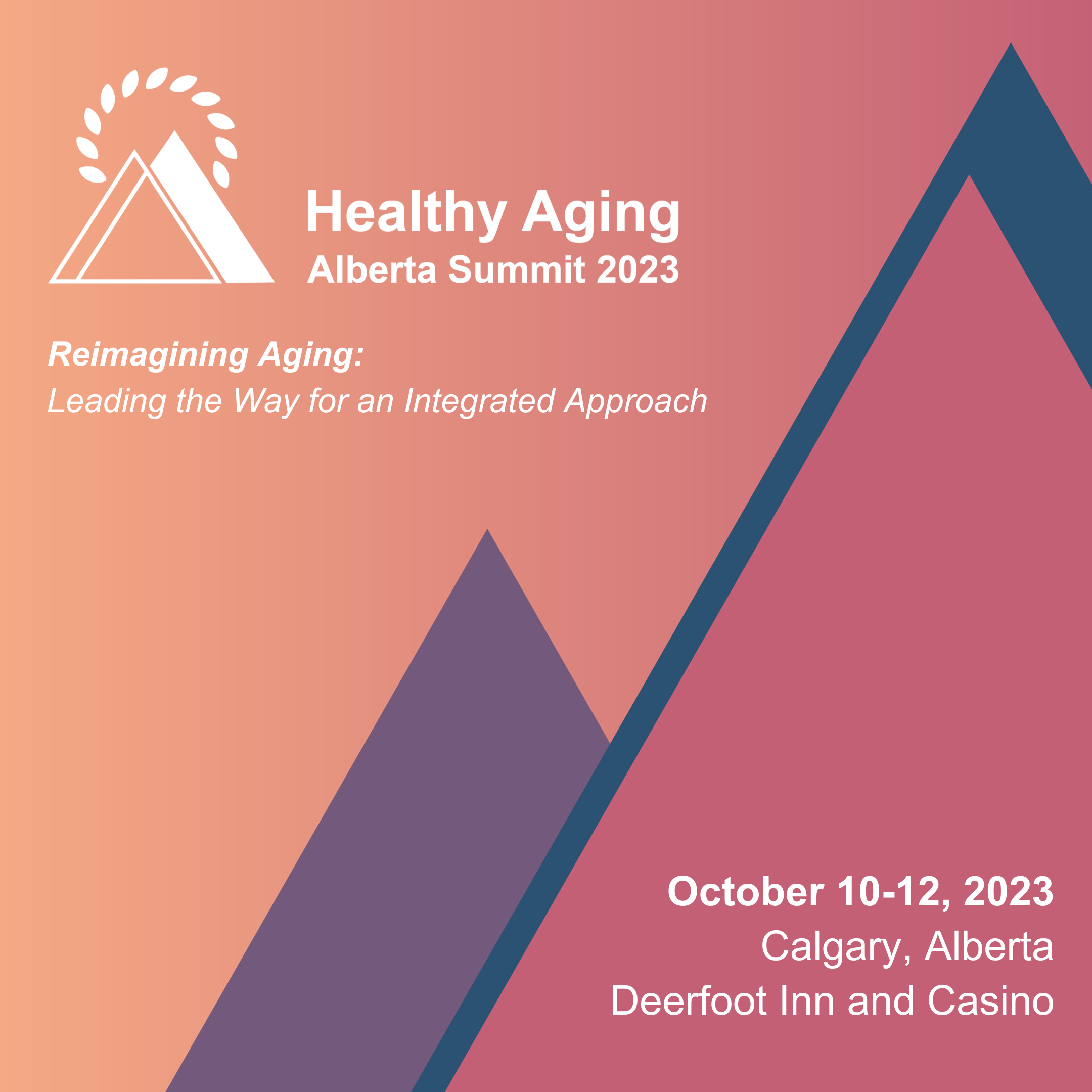 Healthy Aging
Alberta Summit 2023

Reimagining Aging:
Leading the Way for an Integrated Approach

October 10-12, 2023
Calgary, Alberta
Deerfoot Inn and Casino